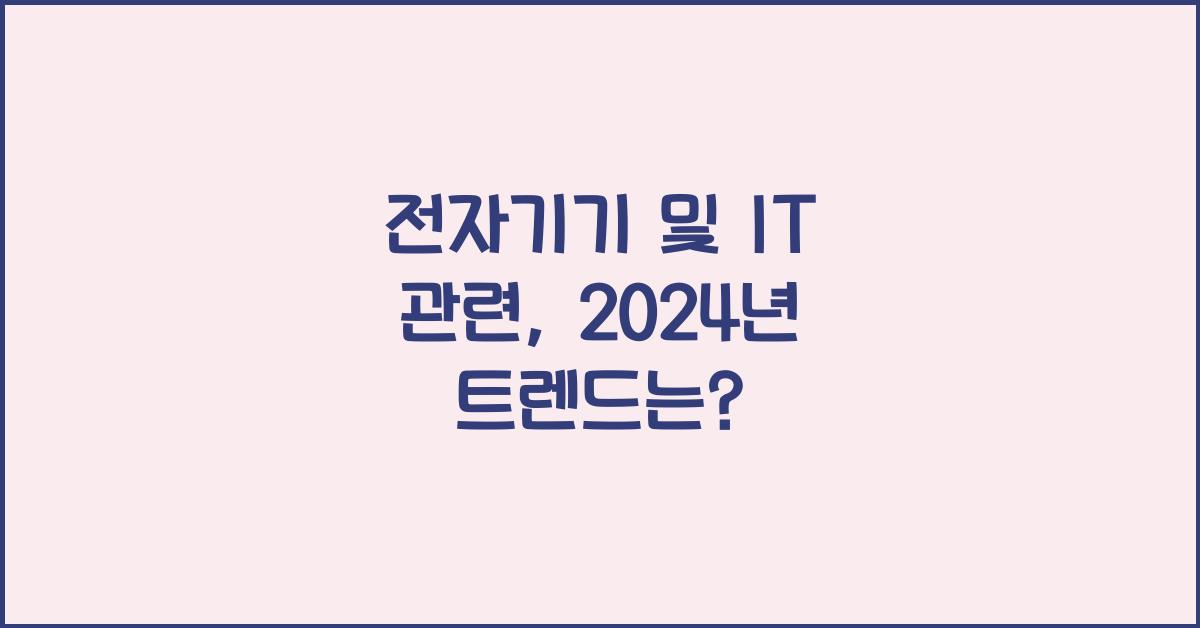 전자기기 및 IT 관련, 2024년 트렌드는?